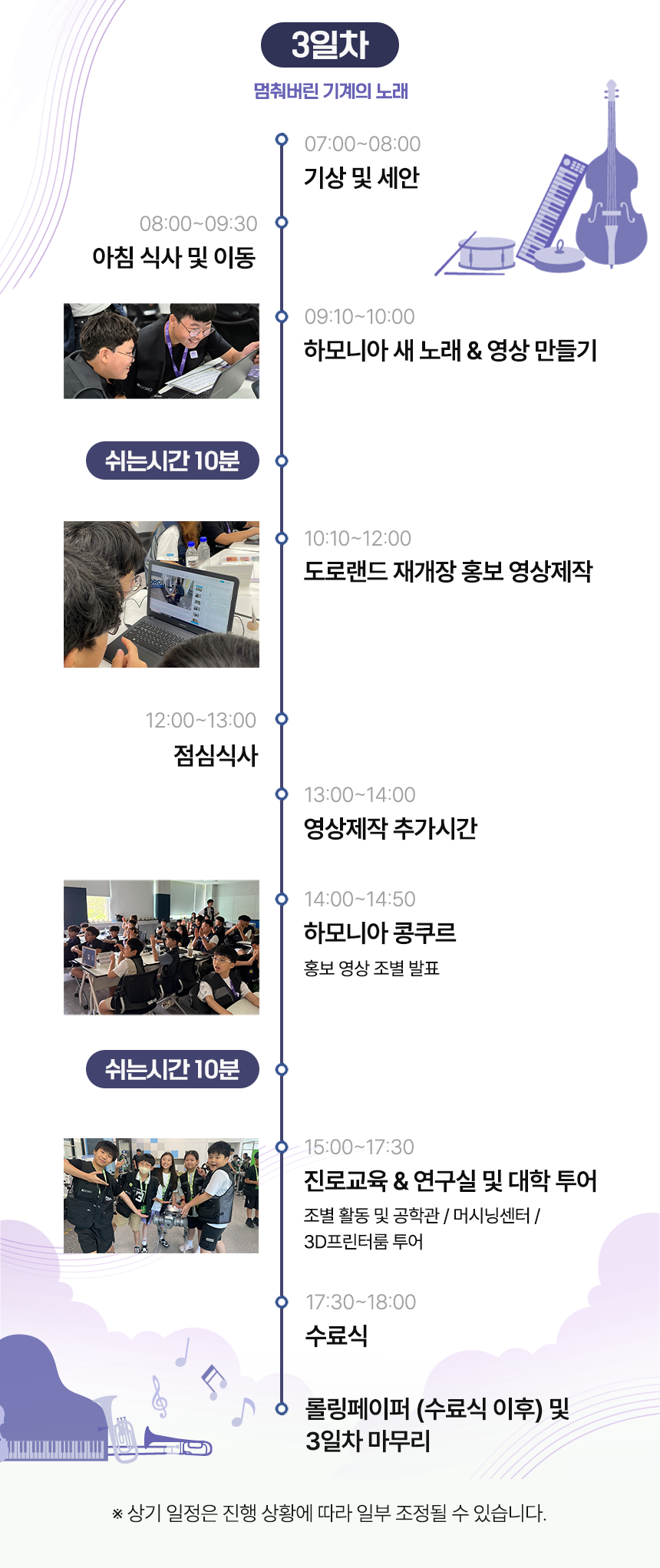 3일차

멈춰버린 기계의 노래

07:00~08:00
기상 및 세안

08:00~09:30
아침 식사 및 이동

09:10~10:00
하모니아 새 노래 & 영상 만들기

쉬는시간 10분

10:10~12:00
도로랜드 재개장 홍보 영상제작

12:00~13:00
점심식사

13:00~14:00
영상제작 추가시간

14:00~14:50
하모니아 콩쿠르
홍보 영상 조별 발표

쉬는시간 10분

15:00~17:30
진로교육 & 연구실 및 대학 투어
조별 활동 및 공학관 / 머시닝센터 / 3D프린터룸 투어

17:30~18:00
수료식

롤링페이퍼 (수료식 이후) 및 3일차 마무리

※ 상기 일정은 진행 상황에 따라 일부 조정될 수 있습니다.